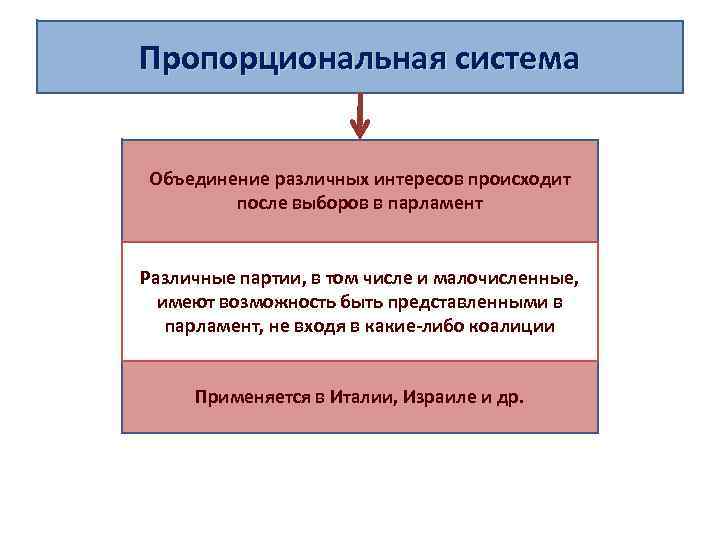 Пропорциональная система

Объединение различных интересов происходит после выборов в парламент

Различные партии, в том числе и малочисленные, имеют возможность быть представленными в парламент, не входя в какие-либо коалиции

Применяется в Италии, Израиле и др.